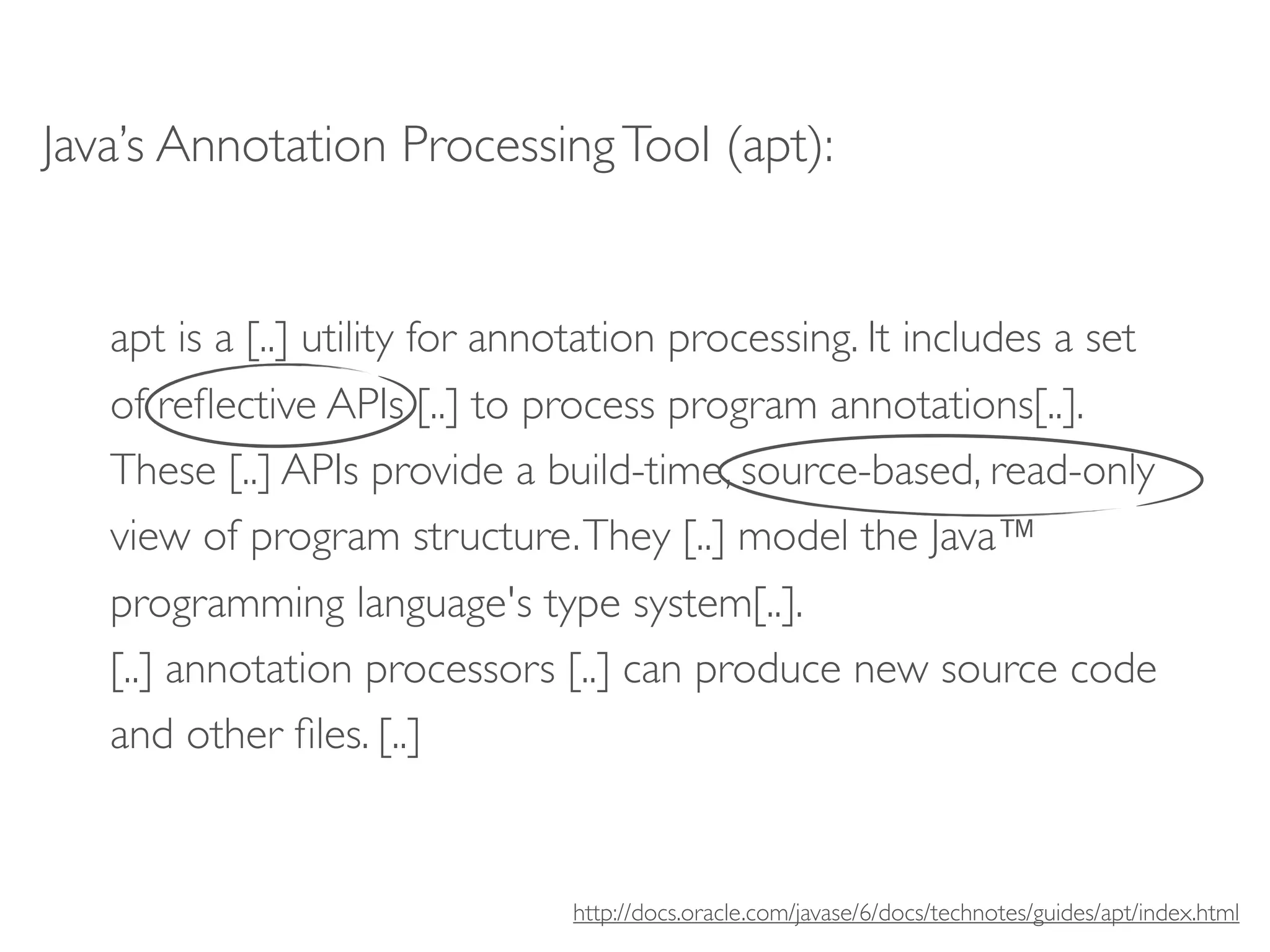 Java's Annotation Processing Tool (apt):

apt is a [..] utility for annotation processing. It includes a set of reflective APIs [..] to process program annotations[..]. These [..] APIs provide a build-time, source-based, read-only view of program structure. They [..] model the Java™ programming language's type system[..].
[..] annotation processors [..] can produce new source code and other files. [..]

http://docs.oracle.com/javase/6/docs/technotes/guides/apt/index.html